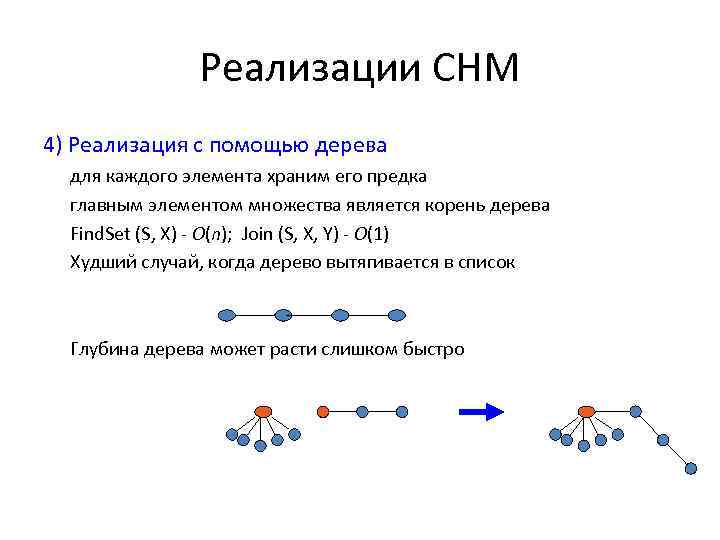 Реализации СНМ

4) Реализация с помощью дерева

для каждого элемента храним его предка

главным элементом множества является корень дерева

FindSet (S, X) - $O(n)$; Join (S, X, Y) - $O(1)$

Худший случай, когда дерево вытягивается в список

Глубина дерева может расти слишком быстро